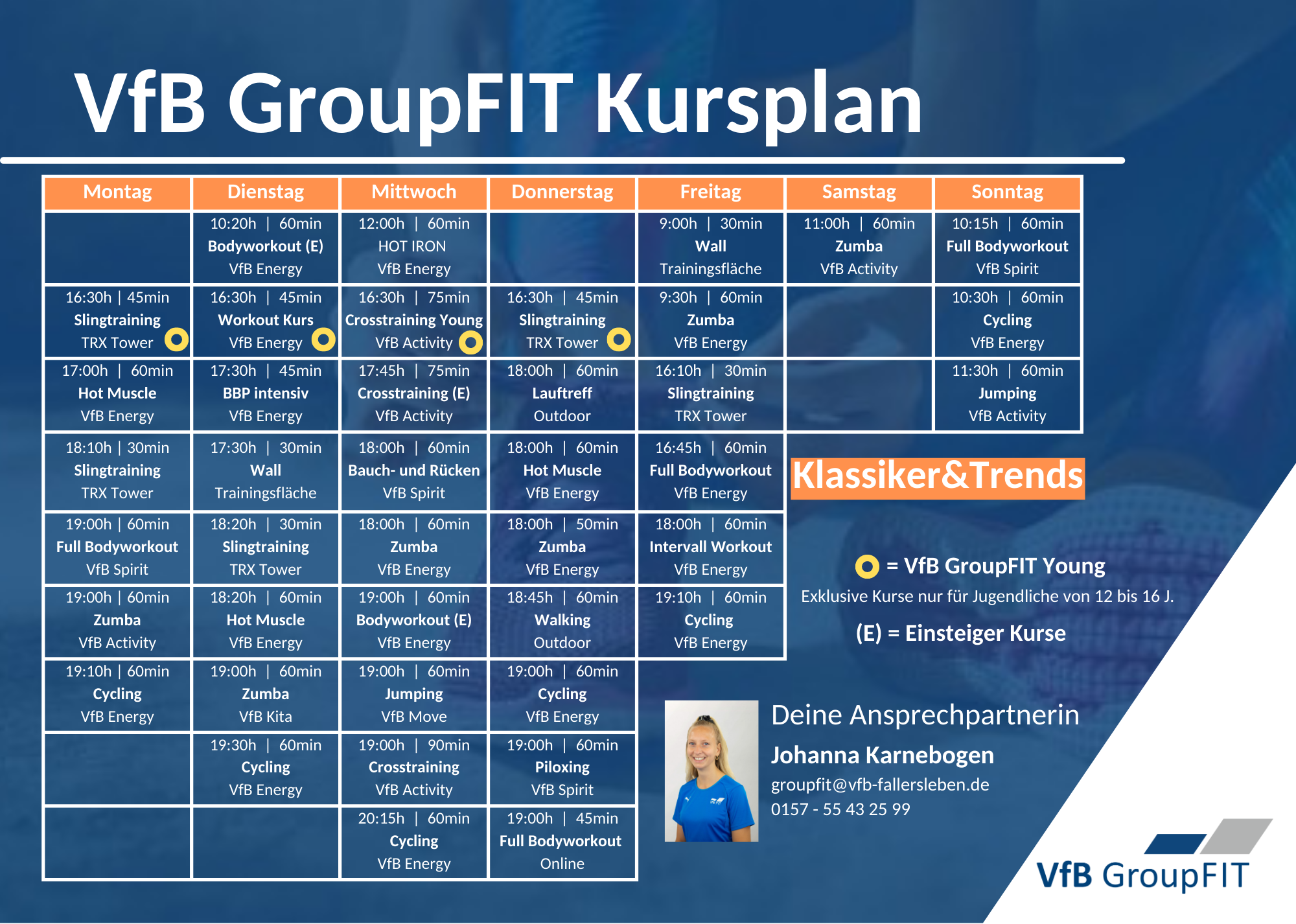 VfB GroupFIT Kursplan

| Montag | Dienstag | Mittwoch | Donnerstag | Freitag | Samstag | Sonntag |
|---|---|---|---|---|---|---|
| | 10:20h \| 60min Bodyworkout (E) VfB Energy | 12:00h \| 60min HOT IRON VfB Energy | | 9:00h \| 30min Wall Trainingsfläche | 11:00h \| 60min Zumba VfB Activity | 10:15h \| 60min Full Bodyworkout VfB Spirit |
| 16:30h \| 45min Slingtraining TRX Tower | 16:30h \| 45min Workout Kurs VfB Energy | 16:30h \| 75min Crosstraining Young VfB Activity | 16:30h \| 45min Slingtraining TRX Tower | 9:30h \| 60min Zumba VfB Energy | | 10:30h \| 60min Cycling VfB Energy |
| 17:00h \| 60min Hot Muscle VfB Energy | 17:30h \| 45min BBP intensiv VfB Energy | 17:45h \| 75min Crosstraining (E) VfB Activity | 18:00h \| 60min Lauftreff Outdoor | 16:10h \| 30min Slingtraining TRX Tower | | 11:30h \| 60min Jumping VfB Activity |
| 18:10h \| 30min Slingtraining TRX Tower | 17:30h \| 30min Wall Trainingsfläche | 18:00h \| 60min Bauch- und Rücken VfB Spirit | 18:00h \| 60min Hot Muscle VfB Energy | 16:45h \| 60min Full Bodyworkout VfB Energy | | |
| 19:00h \| 60min Full Bodyworkout VfB Spirit | 18:20h \| 30min Slingtraining TRX Tower | 18:00h \| 60min Zumba VfB Energy | 18:00h \| 50min Zumba VfB Energy | 18:00h \| 60min Intervall Workout VfB Energy | | |
| 19:00h \| 60min Zumba VfB Activity | 18:20h \| 60min Hot Muscle VfB Energy | 19:00h \| 60min Bodyworkout (E) VfB Energy | 18:45h \| 60min Walking Outdoor | 19:10h \| 60min Cycling VfB Energy | | |
| 19:10h \| 60min Cycling VfB Energy | 19:00h \| 60min Zumba VfB Kita | 19:00h \| 60min Jumping VfB Move | 19:00h \| 60min Cycling VfB Energy | | | |
| | 19:30h \| 60min Cycling VfB Energy | 19:00h \| 90min Crosstraining VfB Activity | 19:00h \| 60min Piloxing VfB Spirit | | | |
| | | 20:15h \| 60min Cycling VfB Energy | 19:00h \| 45min Full Bodyworkout Online | | | |

Klassiker&Trends

= VfB GroupFIT Young
Exklusive Kurse nur für Jugendliche von 12 bis 16 J.

(E) = Einsteiger Kurse

Deine Ansprechpartnerin
Johanna Karnebogen
groupfit@vfb-fallersleben.de
0157 - 55 43 25 99

VfB GroupFIT